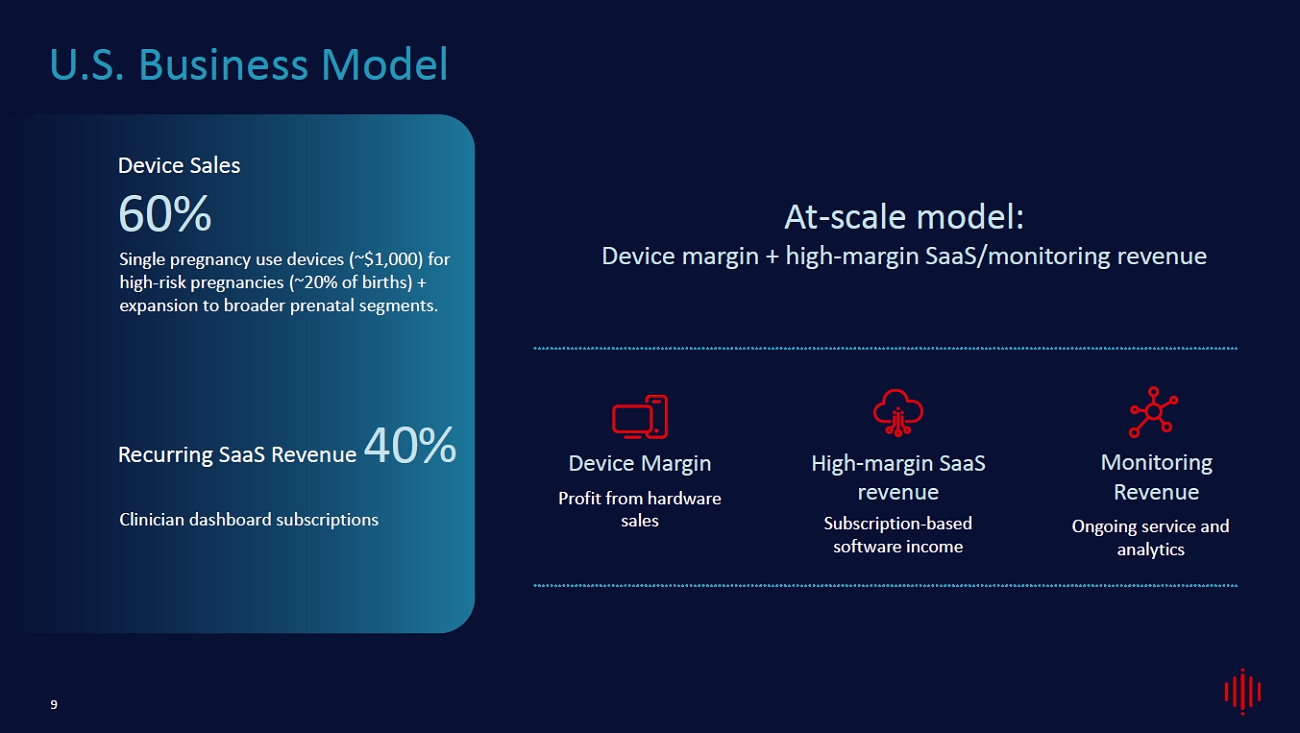 U.S. Business Model

Device Sales

60%

Single pregnancy use devices (~$1,000) for high-risk pregnancies (~20% of births) + expansion to broader prenatal segments.

Recurring SaaS Revenue 40%

Clinician dashboard subscriptions

At-scale model:

Device margin + high-margin SaaS/monitoring revenue

Device Margin

Profit from hardware sales

High-margin SaaS revenue

Subscription-based software income

Monitoring Revenue

Ongoing service and analytics

9